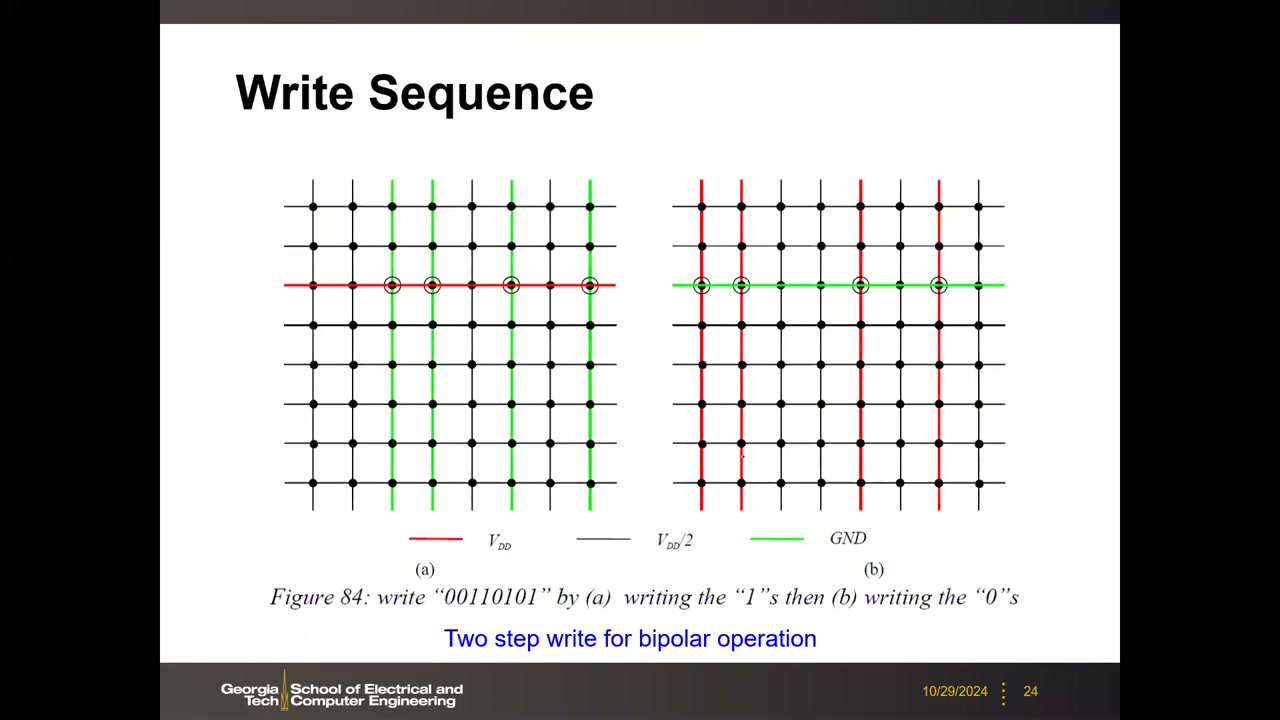 Write Sequence

$V_{DD}$ $V_{DD}/2$ GND

(a) (b)

Figure 84: write "00110101" by (a) writing the "1"s then (b) writing the "0"s

Two step write for bipolar operation

Georgia Tech School of Electrical and Computer Engineering

10/29/2024 24